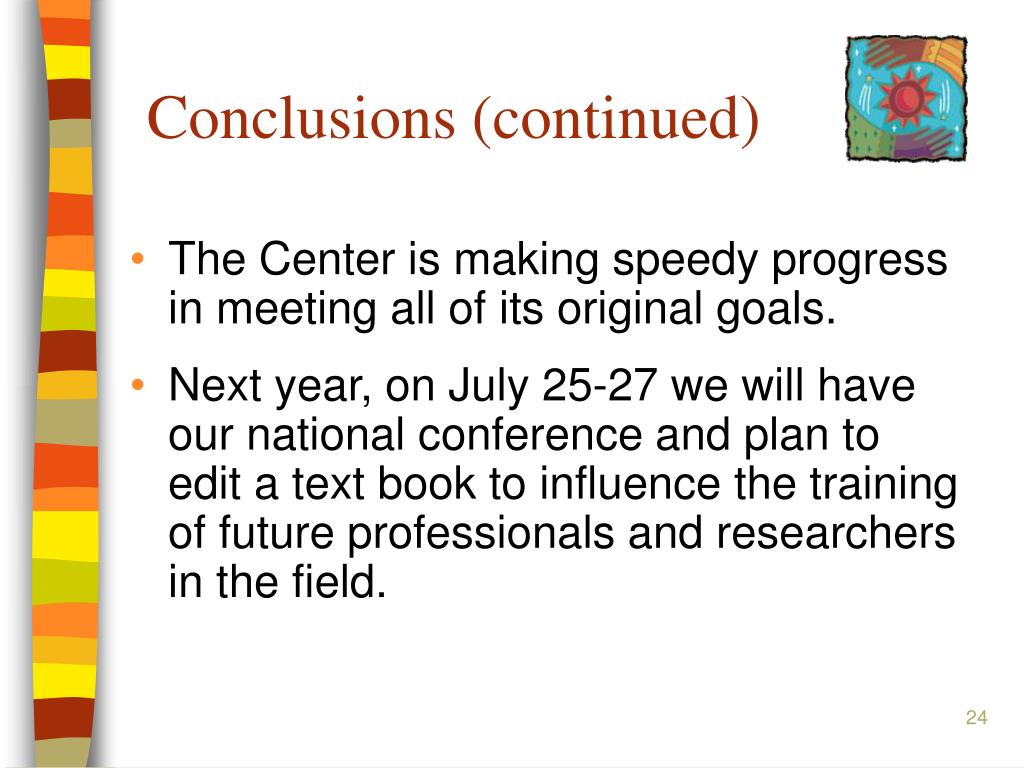 Conclusions (continued)

• The Center is making speedy progress in meeting all of its original goals.

• Next year, on July 25-27 we will have our national conference and plan to edit a text book to influence the training of future professionals and researchers in the field.

24